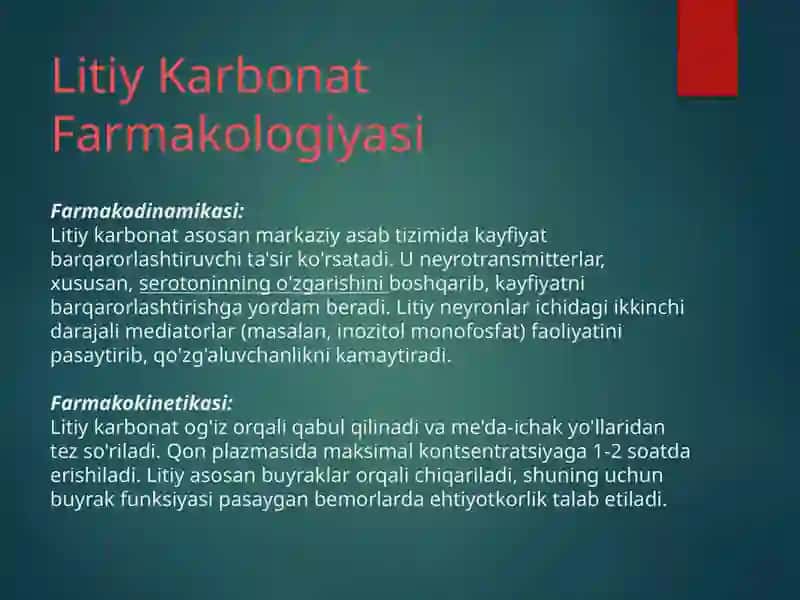 Litiy Karbonat Farmakologiyasi

Farmakodinamikasi:
Litiy karbonat asosan markaziy asab tizimida kayfiyat barqarorlashtiruvchi ta'sir ko'rsatadi. U neyrotransmitterlar, xususan, serotoninning o'zgarishini boshqarib, kayfiyatni barqarorlashtirishga yordam beradi. Litiy neyronlar ichidagi ikkinchi darajali mediatorlar (masalan, inozitol monofosfat) faoliyatini pasaytirib, qo'zg'aluvchanlikni kamaytiradi.

Farmakokinetikasi:
Litiy karbonat og'iz orqali qabul qilinadi va me'da-ichak yo'llaridan tez so'riladi. Qon plazmasida maksimal kontsentratsiyaga 1-2 soatda erishiladi. Litiy asosan buyraklar orqali chiqariladi, shuning uchun buyrak funksiyasi pasaygan bemorlarda ehtiyotkorlik talab etiladi.